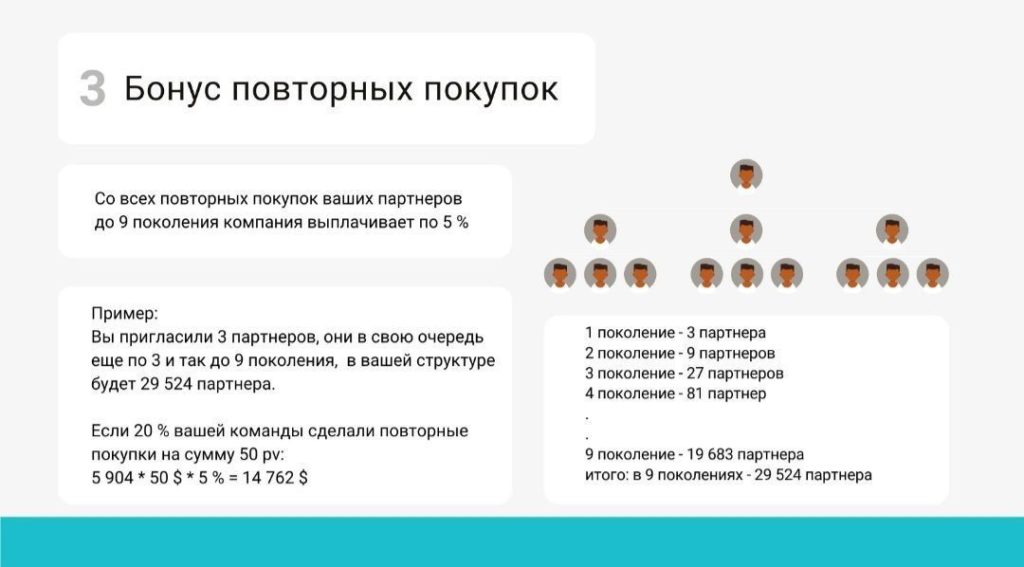 3 Бонус повторных покупок

Со всех повторных покупок ваших партнеров до 9 поколения компания выплачивает по 5 %

Пример:
Вы пригласили 3 партнеров, они в свою очередь еще по 3 и так до 9 поколения, в вашей структуре будет 29 524 партнера.

Если 20 % вашей команды сделали повторные покупки на сумму 50 pv:
5 904 * 50 $ * 5 % = 14 762 $

1 поколение - 3 партнера
2 поколение - 9 партнеров
3 поколение - 27 партнеров
4 поколение - 81 партнер
.
.
9 поколение - 19 683 партнера
итого: в 9 поколениях - 29 524 партнера